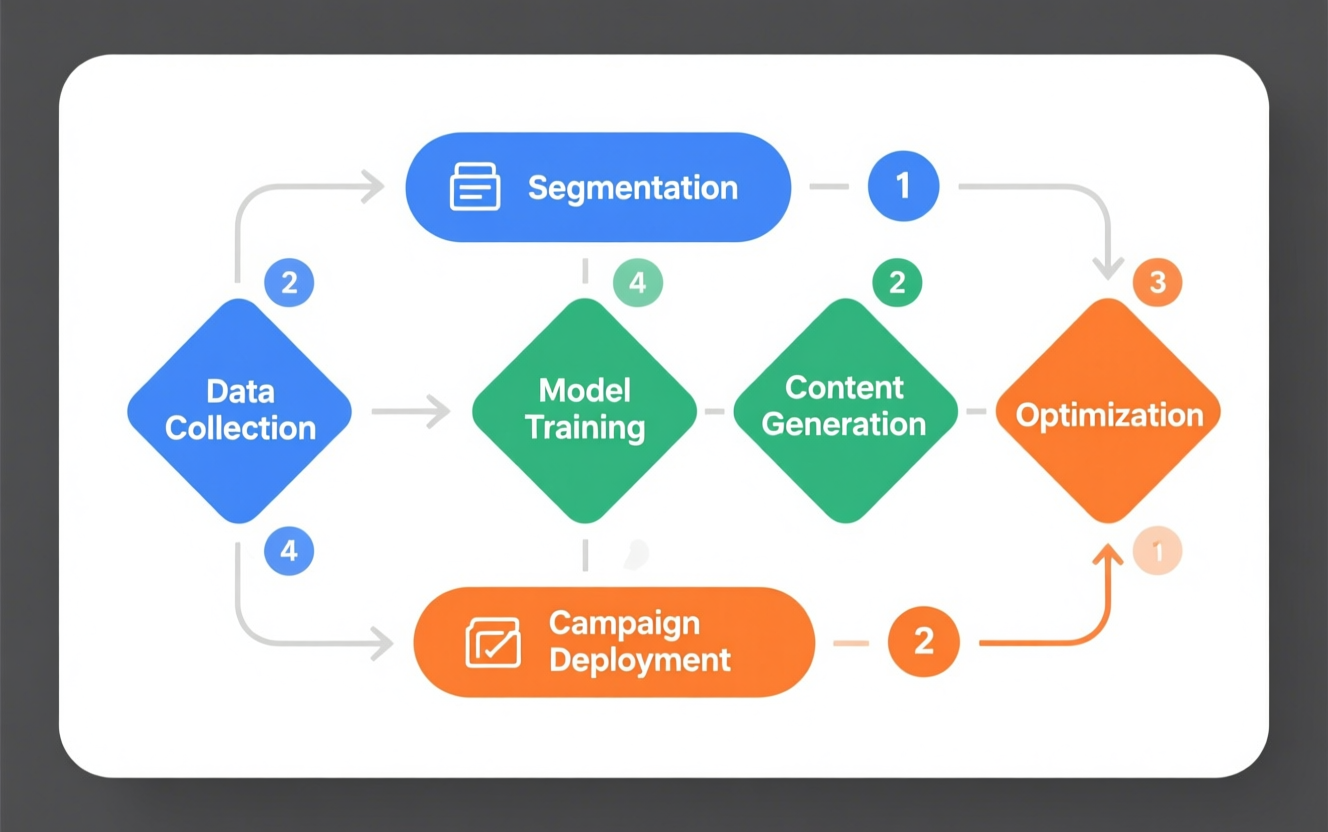 Segmentation

1

2

4

2

3

Data Collection

Model Training

Content Generation

Optimization

4

1

Campaign Deployment

2